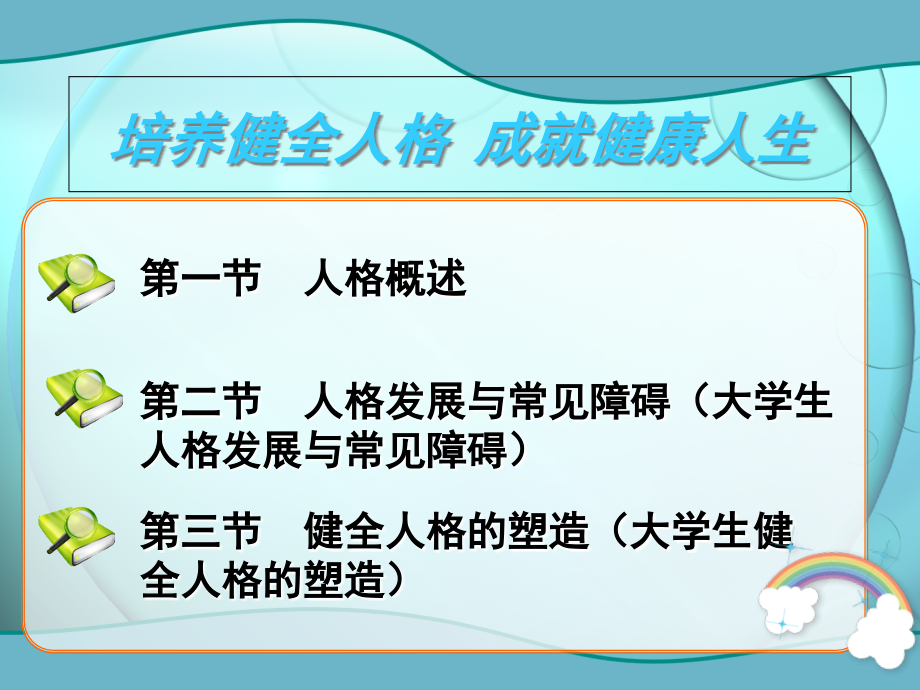 培养健全人格 成就健康人生

第一节 人格概述

第二节 人格发展与常见障碍（大学生人格发展与常见障碍）

第三节 健全人格的塑造（大学生健全人格的塑造）